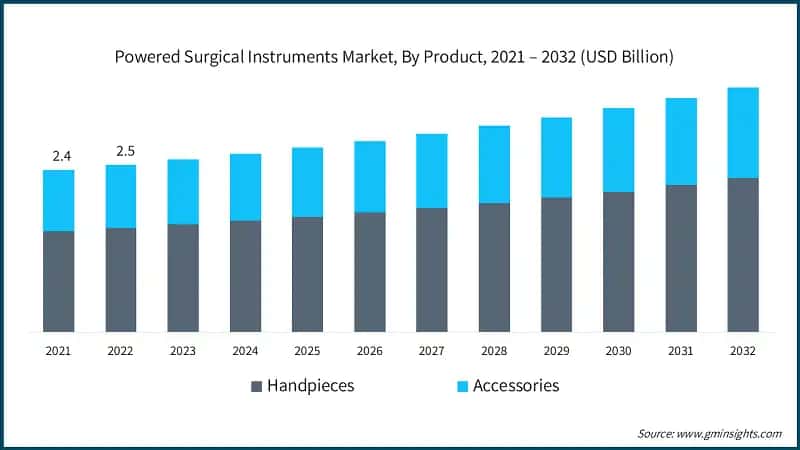 Powered Surgical Instruments Market, By Product, 2021 – 2032 (USD Billion)

2.4
2.5

2021
2022
2023
2024
2025
2026
2027
2028
2029
2030
2031
2032

Handpieces
Accessories

Source: www.gminsights.com